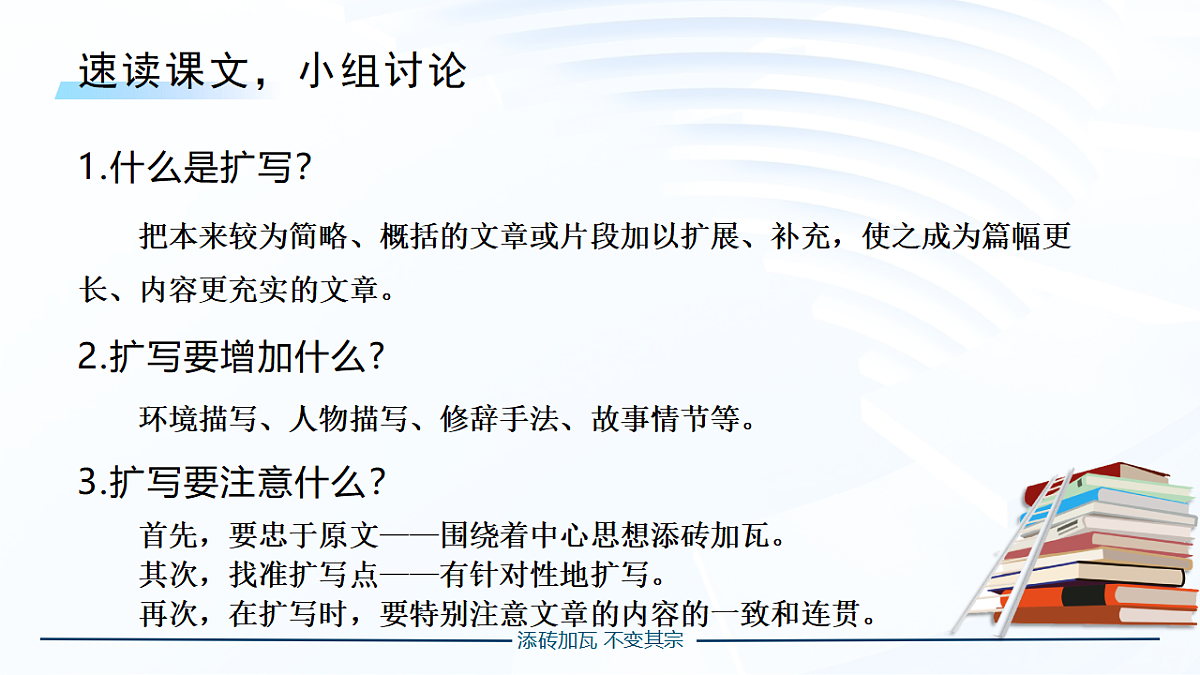 速读课文，小组讨论

1.什么是扩写?

把本来较为简略、概括的文章或片段加以扩展、补充，使之成为篇幅更长、内容更充实的文章。

2.扩写要增加什么?

环境描写、人物描写、修辞手法、故事情节等。

3.扩写要注意什么?

首先，要忠于原文——围绕着中心思想添砖加瓦。
其次，找准扩写点——有针对性地扩写。
再次，在扩写时，要特别注意文章的内容的一致和连贯。

添砖加瓦 不变其宗